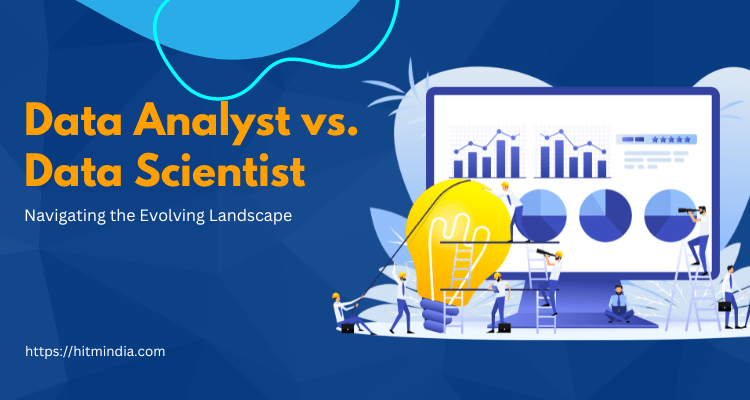 Data Analyst vs. Data Scientist

Navigating the Evolving Landscape

https://hitmindia.com